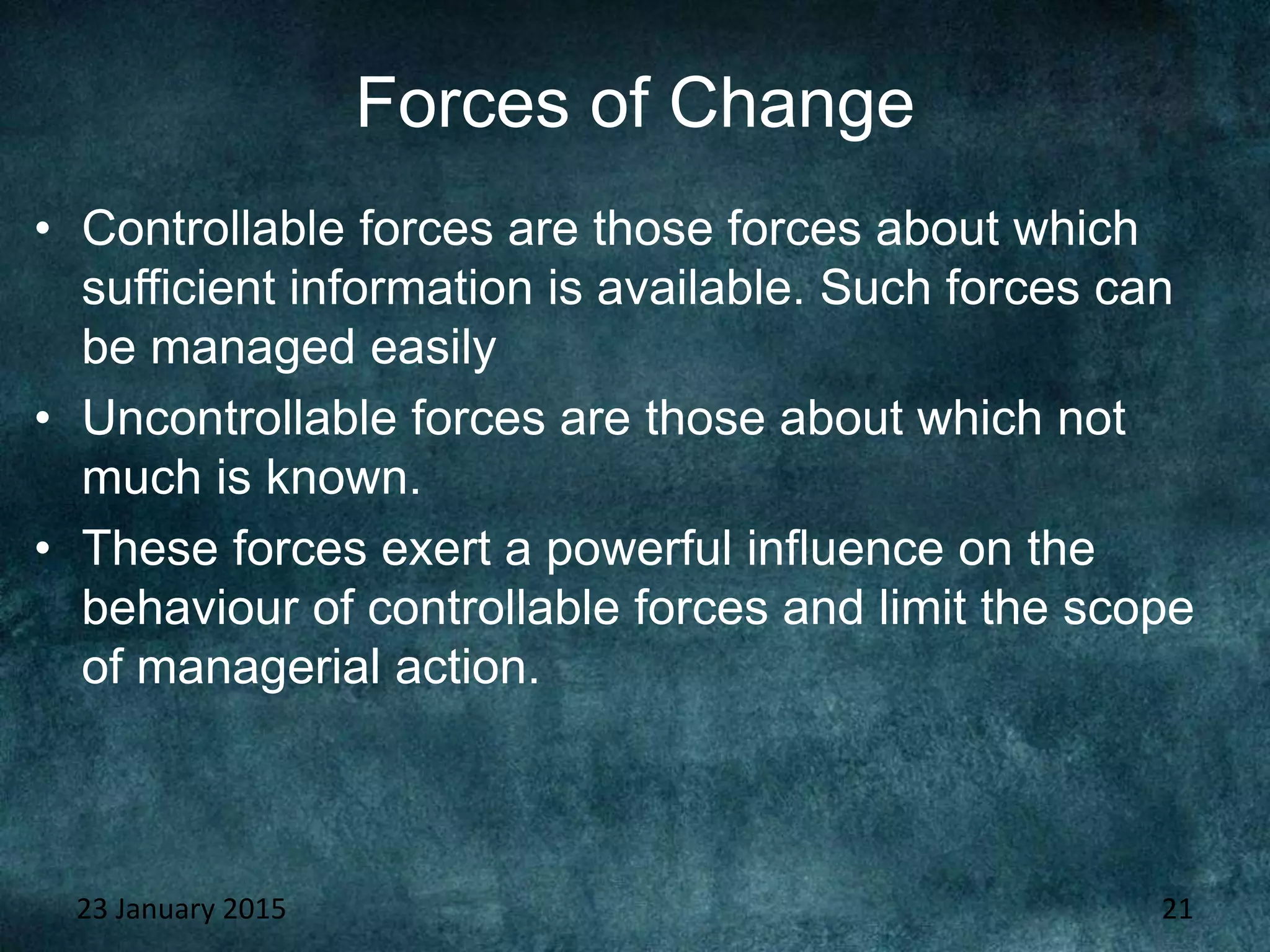 Forces of Change

• Controllable forces are those forces about which sufficient information is available. Such forces can be managed easily

• Uncontrollable forces are those about which not much is known.

• These forces exert a powerful influence on the behaviour of controllable forces and limit the scope of managerial action.

23 January 2015

21